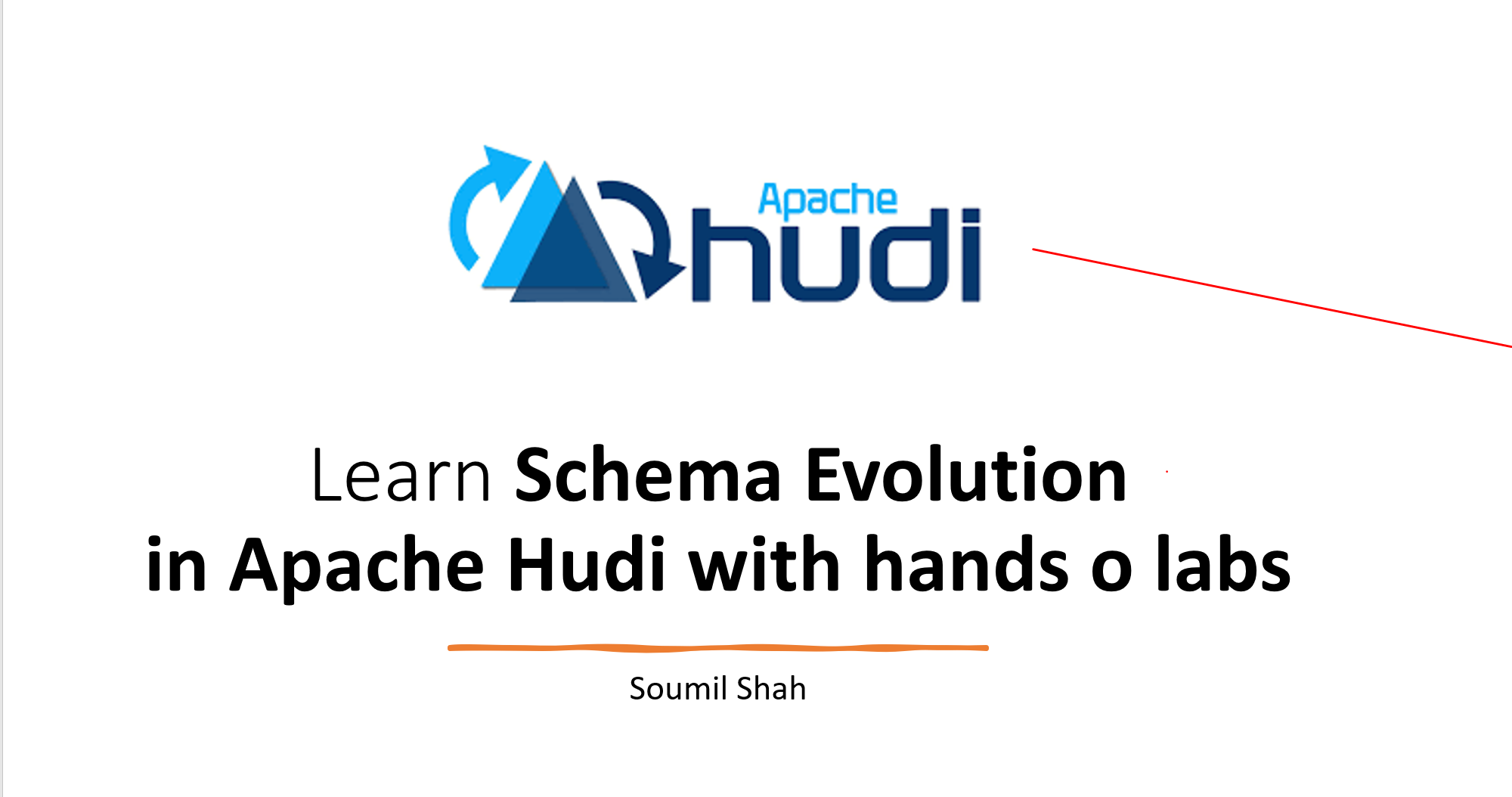 Apache
hudi

Learn Schema Evolution in Apache Hudi with hands o labs

Soumil Shah